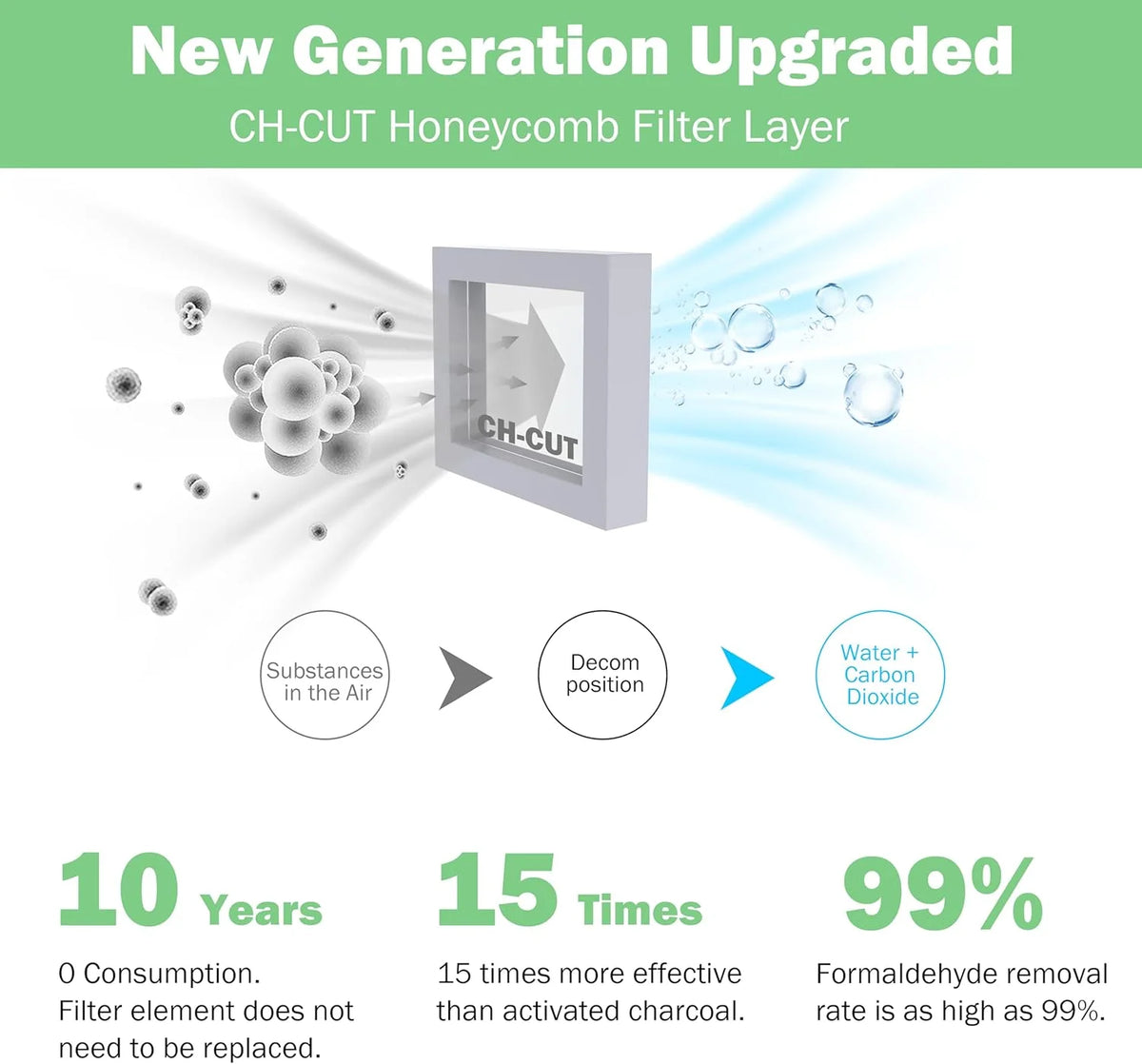 New Generation Upgraded

CH-CUT Honeycomb Filter Layer

CH-CUT

Substances in the Air

Decom position

Water + Carbon Dioxide

10 Years

0 Consumption. Filter element does not need to be replaced.

15 Times

15 times more effective than activated charcoal.

99%

Formaldehyde removal rate is as high as 99%.